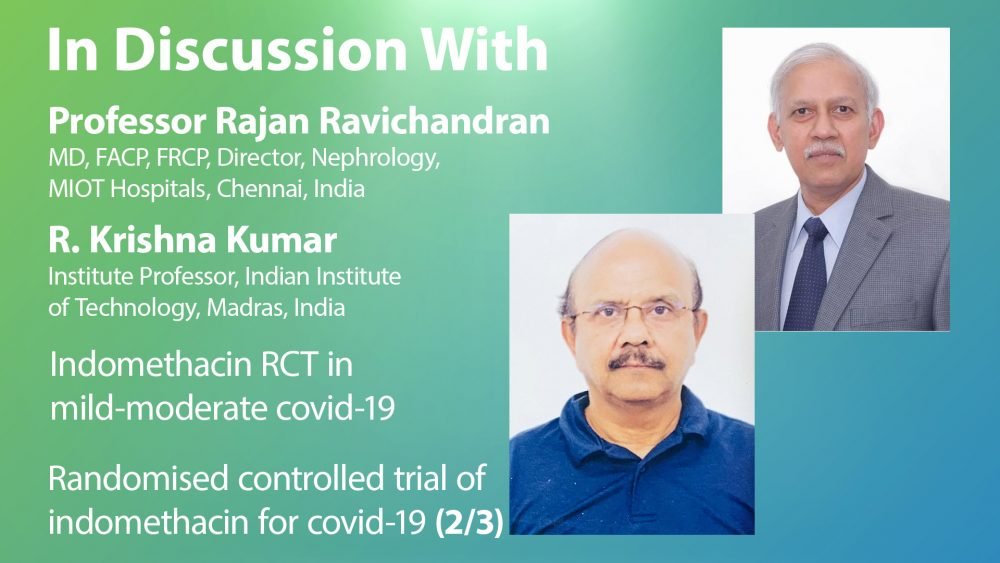 In Discussion With

Professor Rajan Ravichandran
MD, FACP, FRCP, Director, Nephrology, MIOT Hospitals, Chennai, India

R. Krishna Kumar
Institute Professor, Indian Institute of Technology, Madras, India

Indomethacin RCT in mild-moderate covid-19

Randomised controlled trial of indomethacin for covid-19 (2/3)